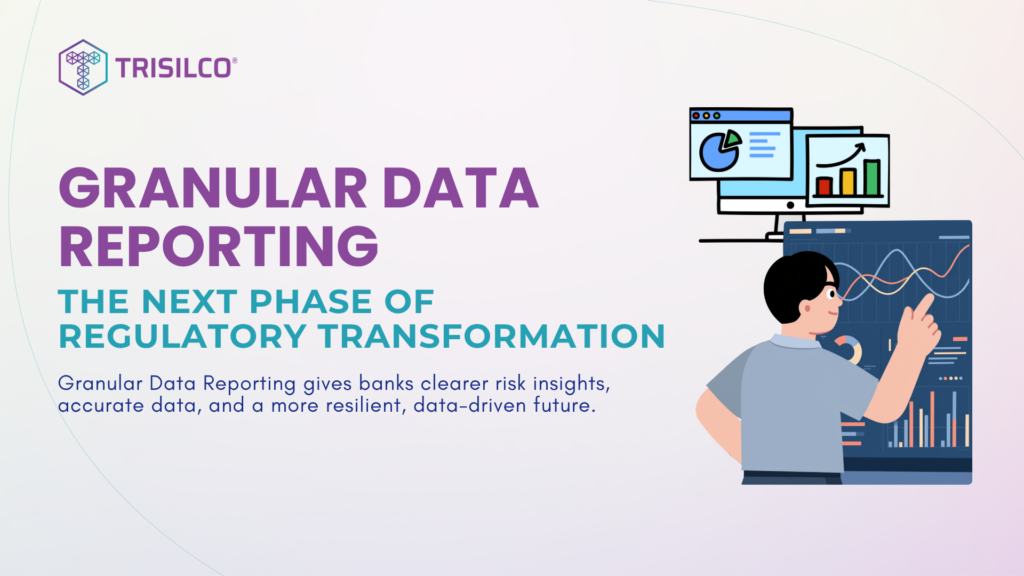 TRISILCO®

GRANULAR DATA REPORTING

THE NEXT PHASE OF REGULATORY TRANSFORMATION

Granular Data Reporting gives banks clearer risk insights, accurate data, and a more resilient, data-driven future.